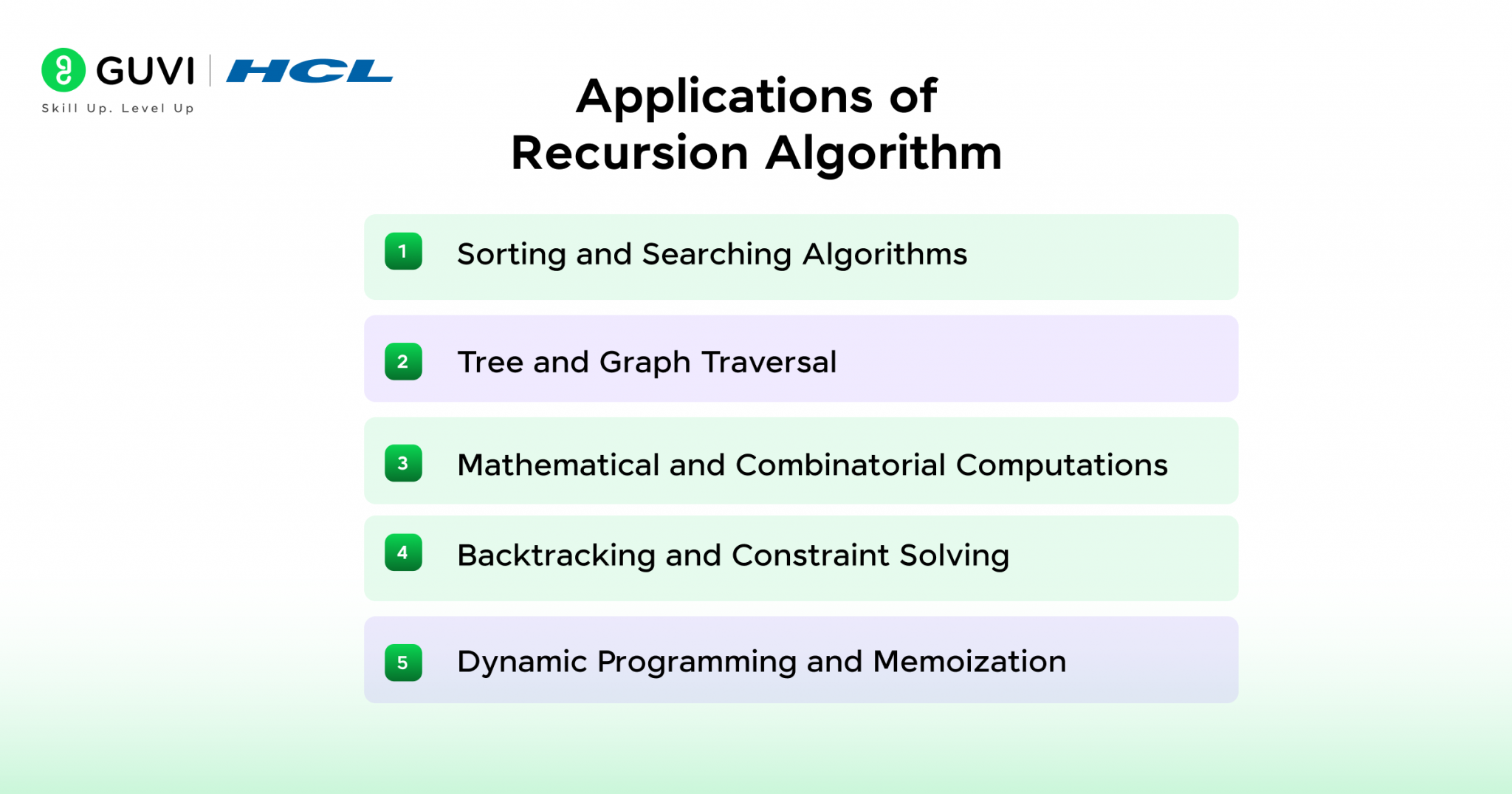 GUVI | HCL
Skill Up. Level Up

Applications of Recursion Algorithm

1 Sorting and Searching Algorithms

2 Tree and Graph Traversal

3 Mathematical and Combinatorial Computations

4 Backtracking and Constraint Solving

5 Dynamic Programming and Memoization